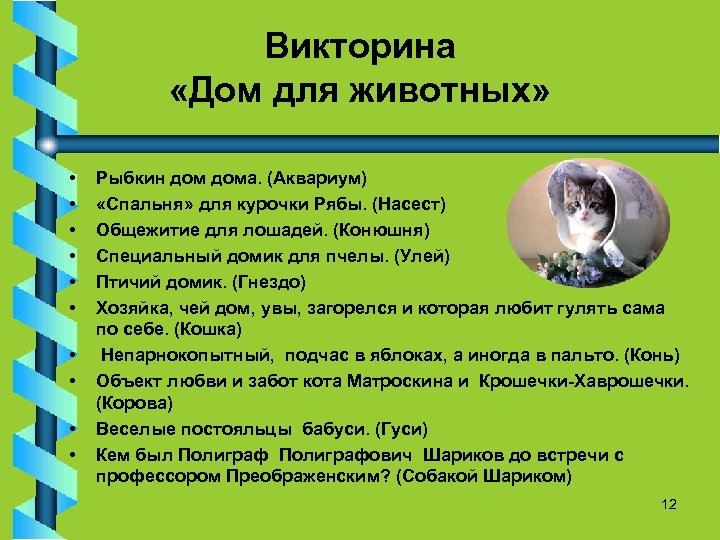 Викторина
«Дом для животных»

• Рыбкин дом дома. (Аквариум)
• «Спальня» для курочки Рябы. (Насест)
• Общежитие для лошадей. (Конюшня)
• Специальный домик для пчелы. (Улей)
• Птичий домик. (Гнездо)
• Хозяйка, чей дом, увы, загорелся и которая любит гулять сама по себе. (Кошка)
• Непарнокопытный, подчас в яблоках, а иногда в пальто. (Конь)
• Объект любви и забот кота Матроскина и Крошечки-Хаврошечки. (Корова)
• Веселые постояльцы бабуси. (Гуси)
• Кем был Полиграф Полиграфович Шариков до встречи с профессором Преображенским? (Собакой Шариком)

12